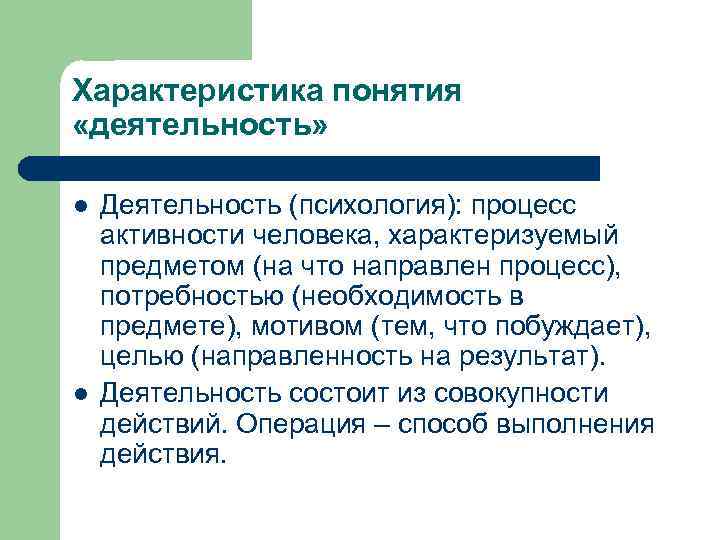 Характеристика понятия «деятельность»

- Деятельность (психология): процесс активности человека, характеризуемый предметом (на что направлен процесс), потребностью (необходимость в предмете), мотивом (тем, что побуждает), целью (направленность на результат).
- Деятельность состоит из совокупности действий. Операция – способ выполнения действия.